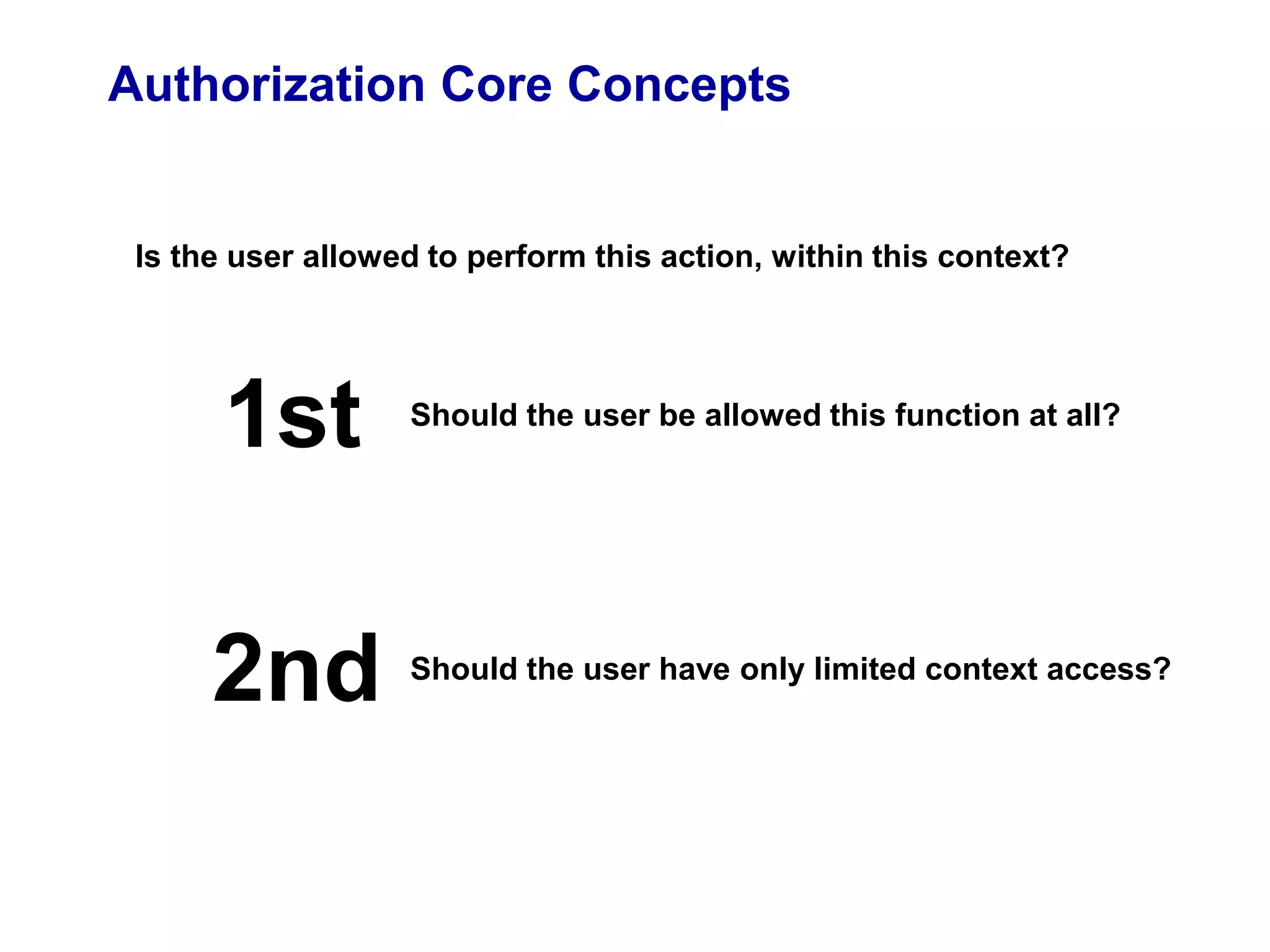 Authorization Core Concepts

Is the user allowed to perform this action, within this context?

1st Should the user be allowed this function at all?

2nd Should the user have only limited context access?